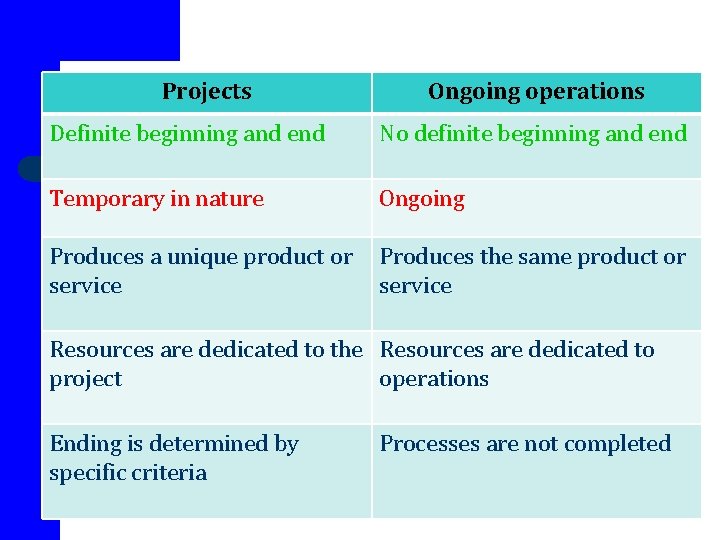 | Projects | Ongoing operations |
|---|---|
| Definite beginning and end | No definite beginning and end |
| Temporary in nature | Ongoing |
| Produces a unique product or service | Produces the same product or service |
| Resources are dedicated to the project | Resources are dedicated to operations |
| Ending is determined by specific criteria | Processes are not completed |